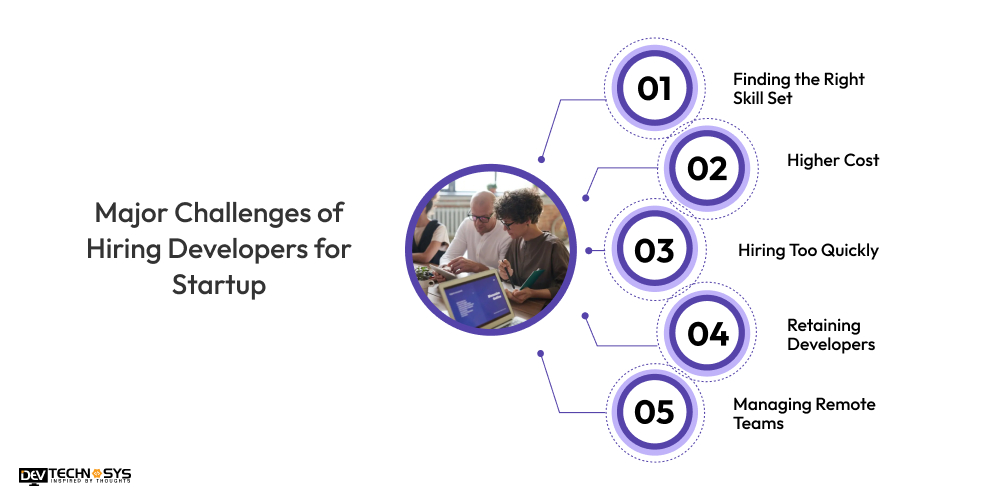 Major Challenges of Hiring Developers for Startup

01
Finding the Right Skill Set

02
Higher Cost

03
Hiring Too Quickly

04
Retaining Developers

05
Managing Remote Teams

DEV TECHNOSYS
INSPIRED BY THOUGHTS